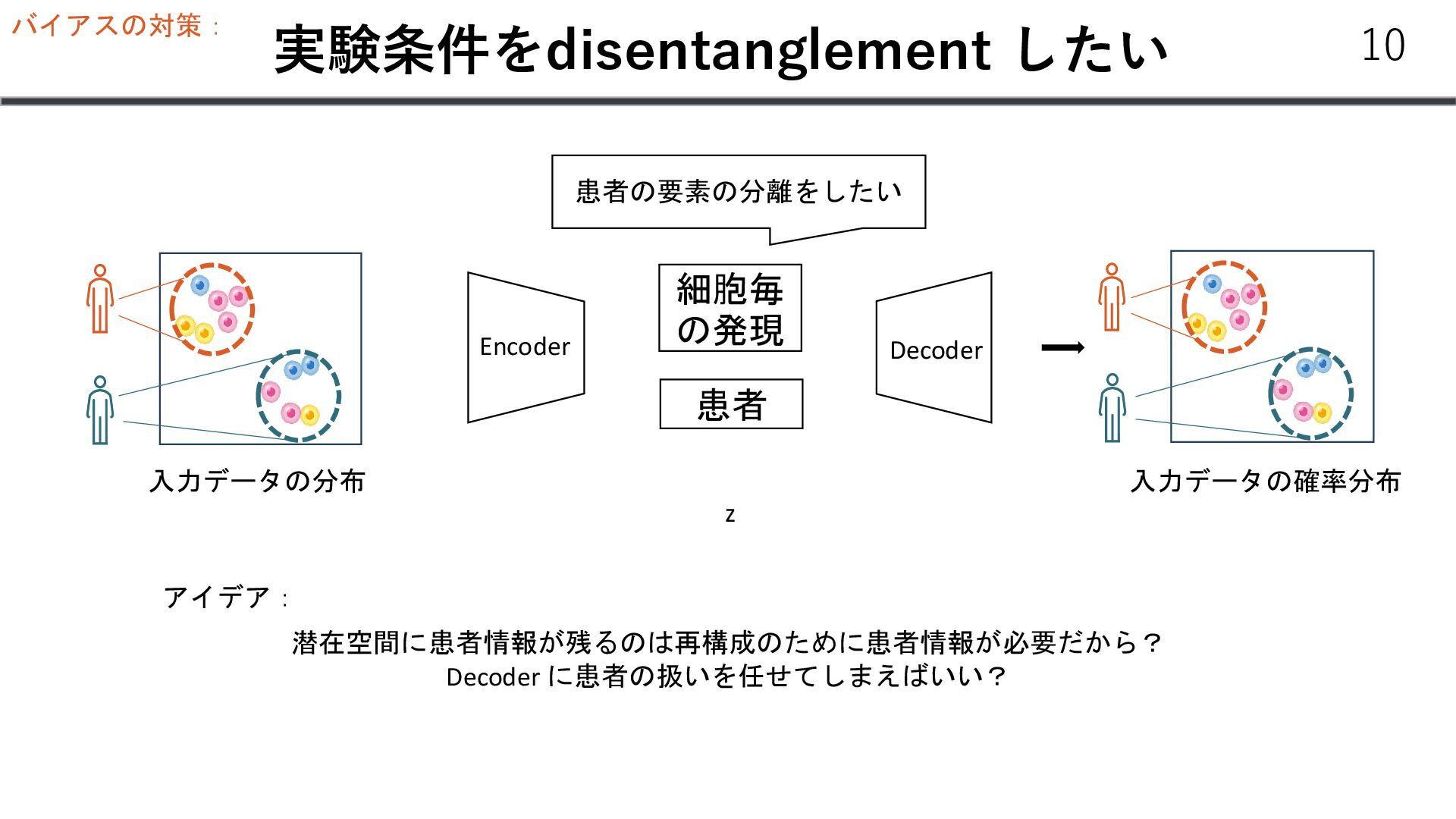 バイアスの対策：

実験条件をdisentanglement したい

10

患者の要素の分離をしたい

Encoder

細胞毎の発現

患者

Decoder

入力データの分布

入力データの確率分布

z

アイデア：

潜在空間に患者情報が残るのは再構成のために患者情報が必要だから？
Decoder に患者の扱いを任せてしまえばいい？